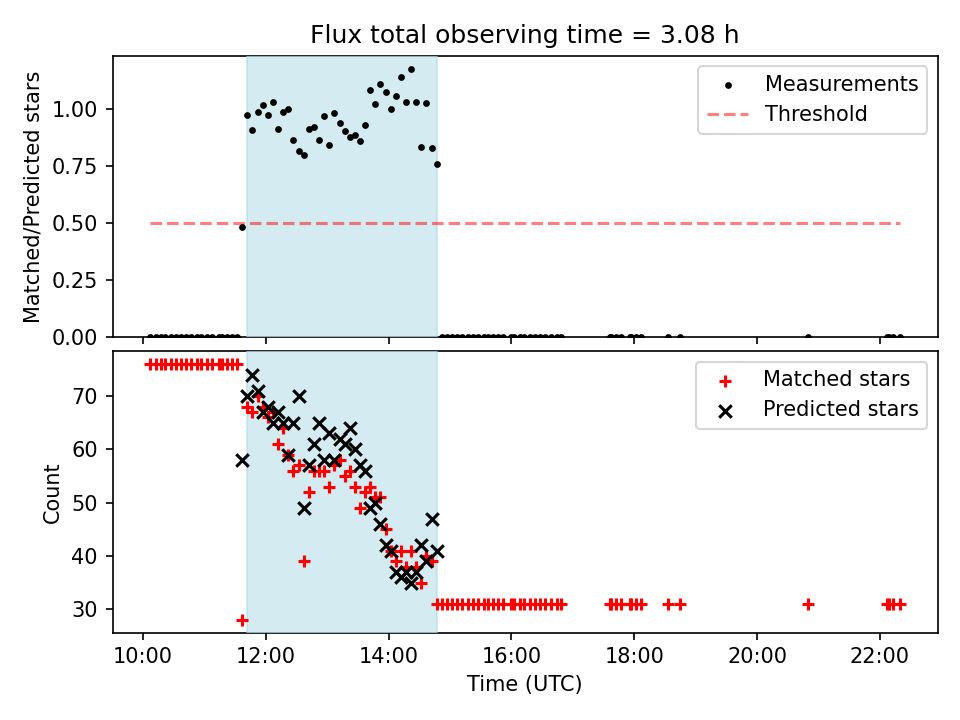 Flux total observing time = 3.08 h

Matched/Predicted stars

1.00
0.75
0.50
0.25
0.00

Measurements
Threshold

Count

70
60
50
40
30

Matched stars
Predicted stars

10:00
12:00
14:00
16:00
18:00
20:00
22:00

Time (UTC)